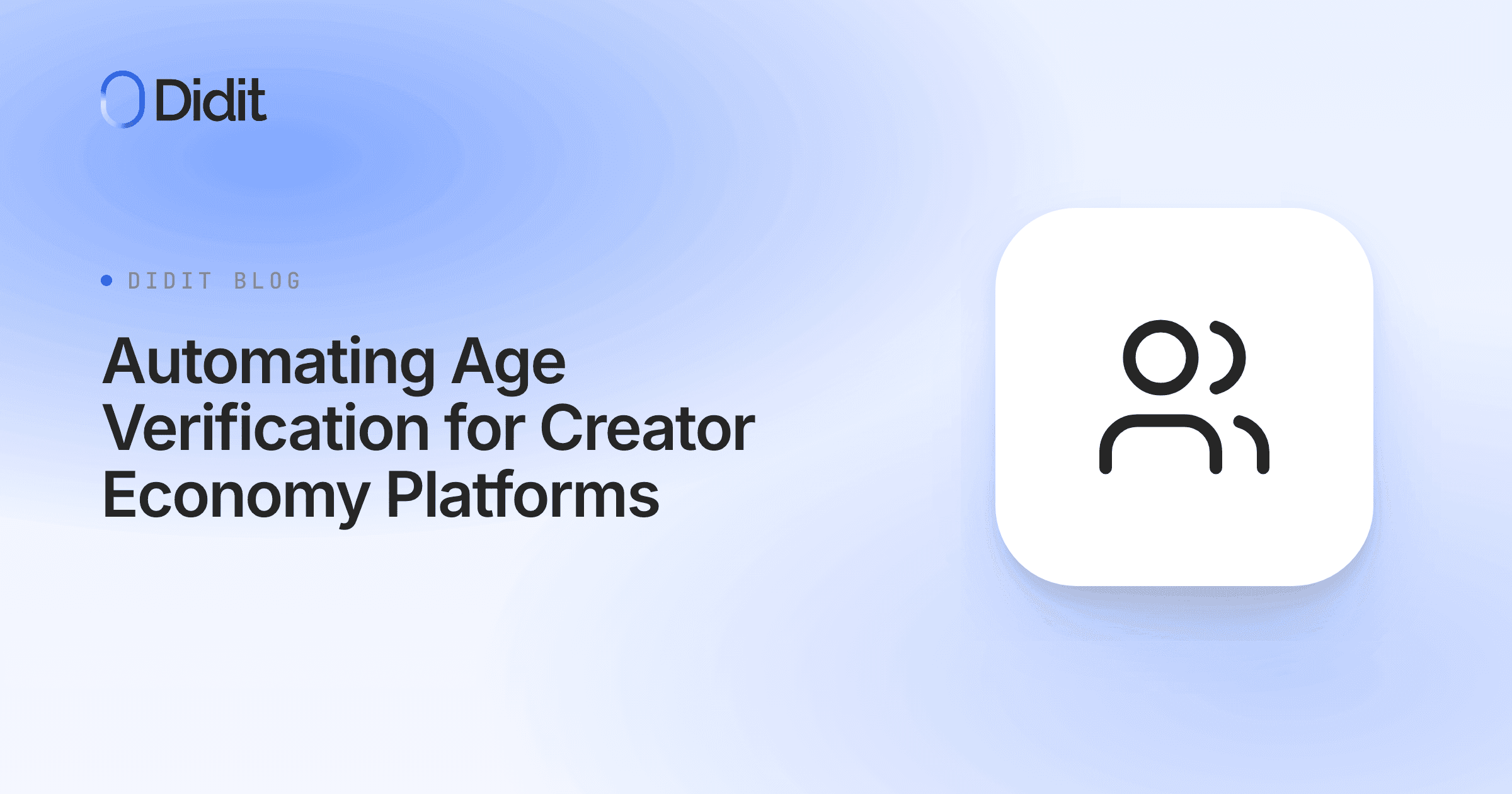 Didit

DIDIT BLOG

Automating Age Verification for Creator Economy Platforms